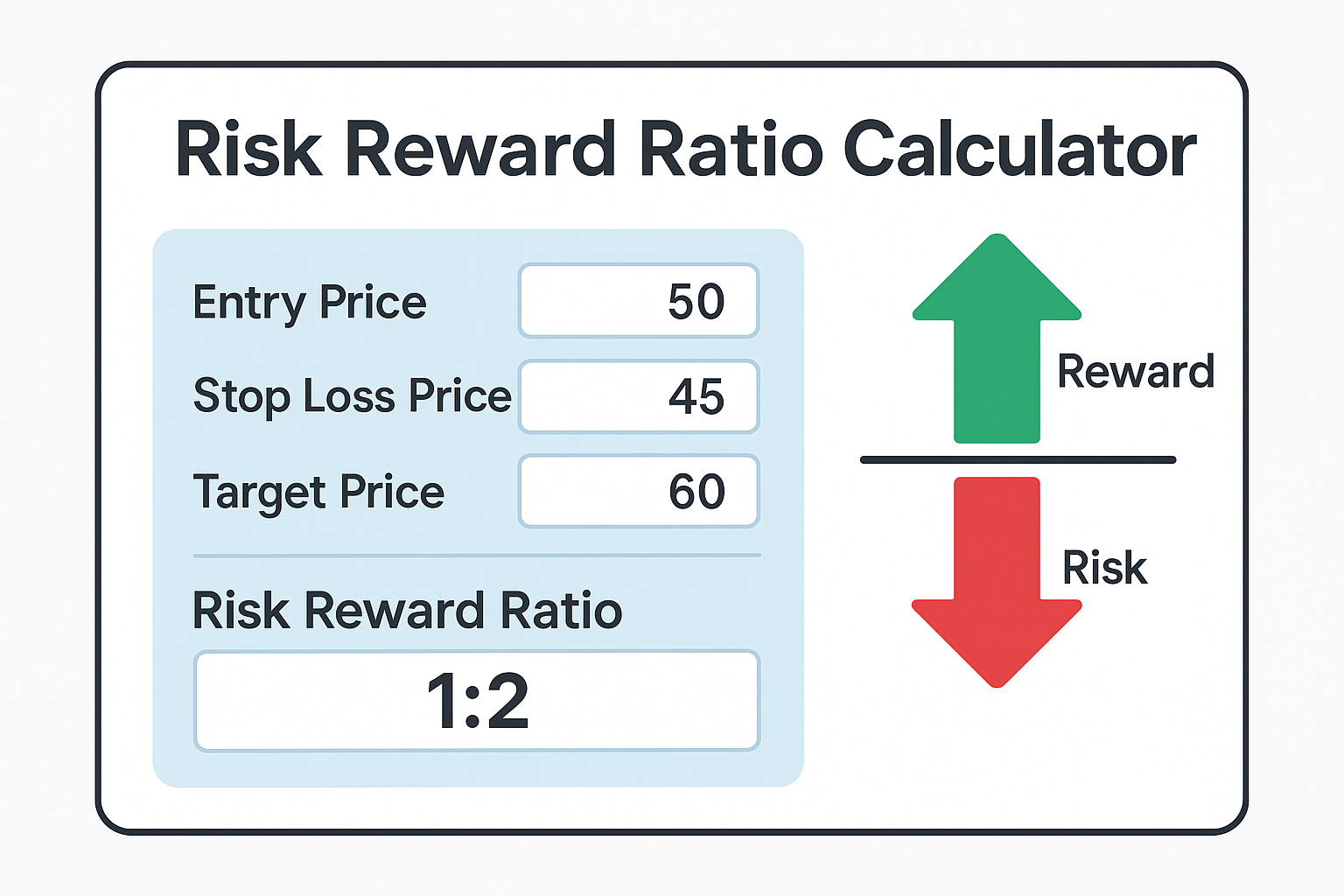 Risk Reward Ratio Calculator

Entry Price 50

Stop Loss Price 45

Target Price 60

Risk Reward Ratio

1:2

Reward

Risk